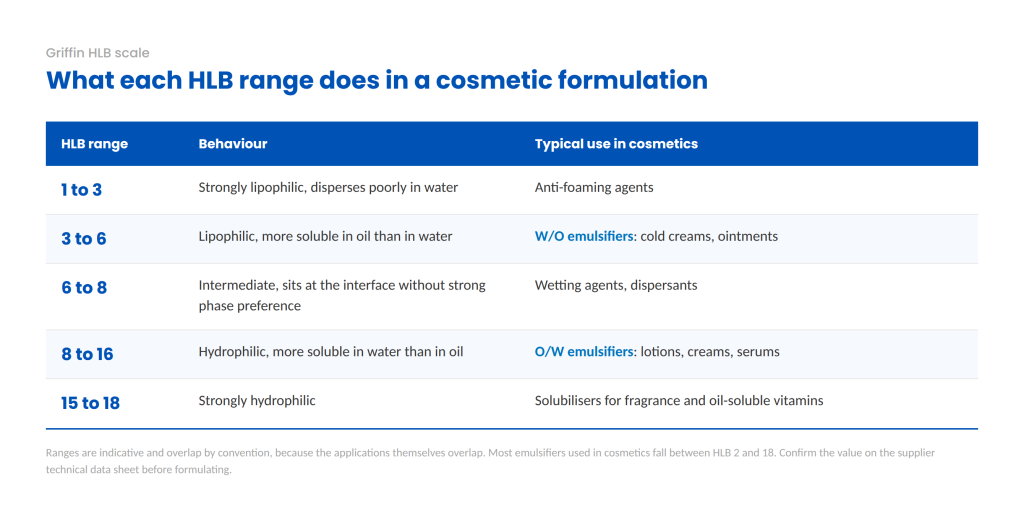 Griffin HLB scale

What each HLB range does in a cosmetic formulation

| HLB range | Behaviour | Typical use in cosmetics |
|---|---|---|
| 1 to 3 | Strongly lipophilic, disperses poorly in water | Anti-foaming agents |
| 3 to 6 | Lipophilic, more soluble in oil than in water | W/O emulsifiers: cold creams, ointments |
| 6 to 8 | Intermediate, sits at the interface without strong phase preference | Wetting agents, dispersants |
| 8 to 16 | Hydrophilic, more soluble in water than in oil | O/W emulsifiers: lotions, creams, serums |
| 15 to 18 | Strongly hydrophilic | Solubilisers for fragrance and oil-soluble vitamins |

Ranges are indicative and overlap by convention, because the applications themselves overlap. Most emulsifiers used in cosmetics fall between HLB 2 and 18. Confirm the value on the supplier technical data sheet before formulating.